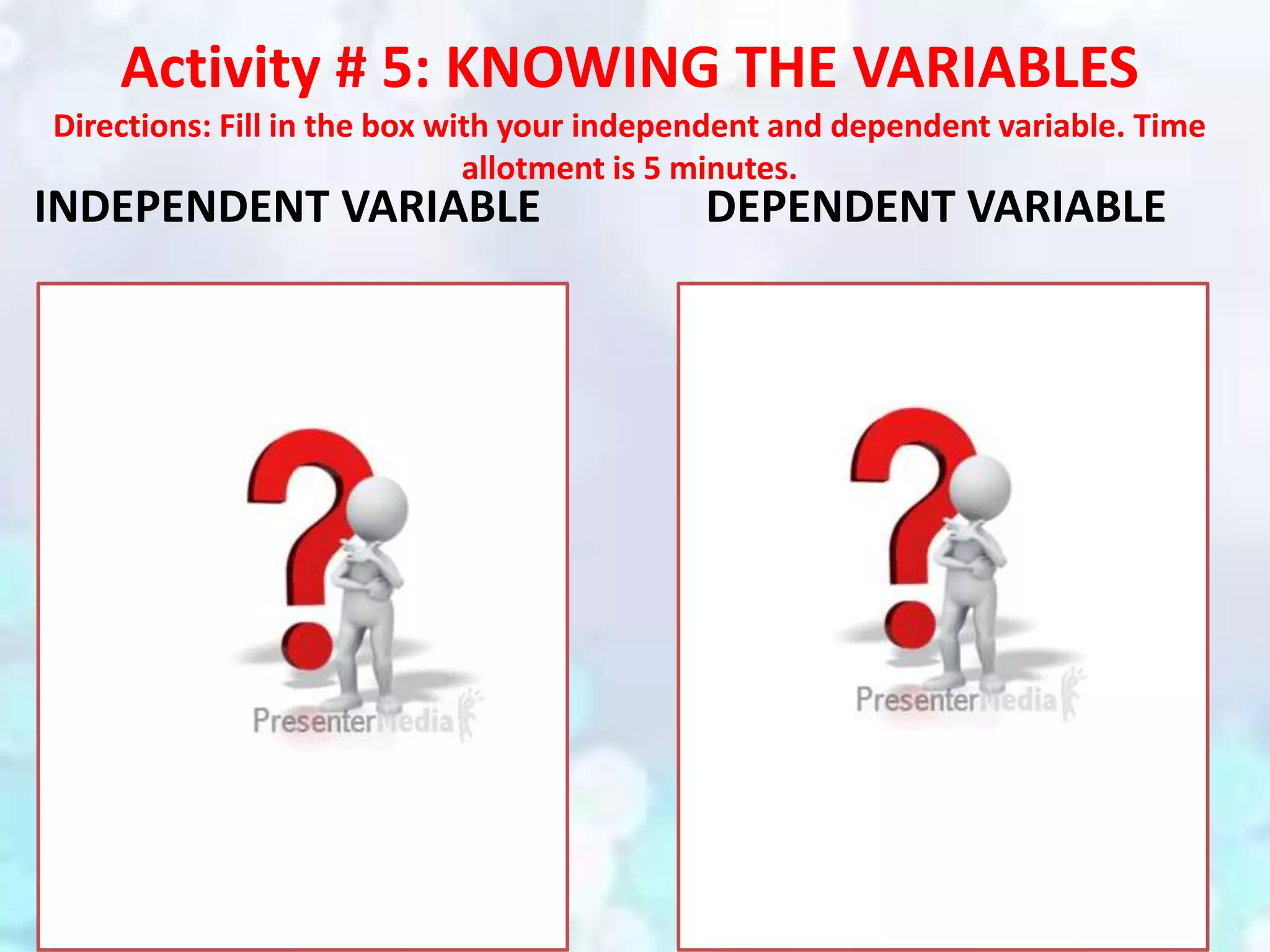 Activity # 5: KNOWING THE VARIABLES
Directions: Fill in the box with your independent and dependent variable. Time allotment is 5 minutes.

INDEPENDENT VARIABLE

DEPENDENT VARIABLE

PresenterMedia

PresenterMedia